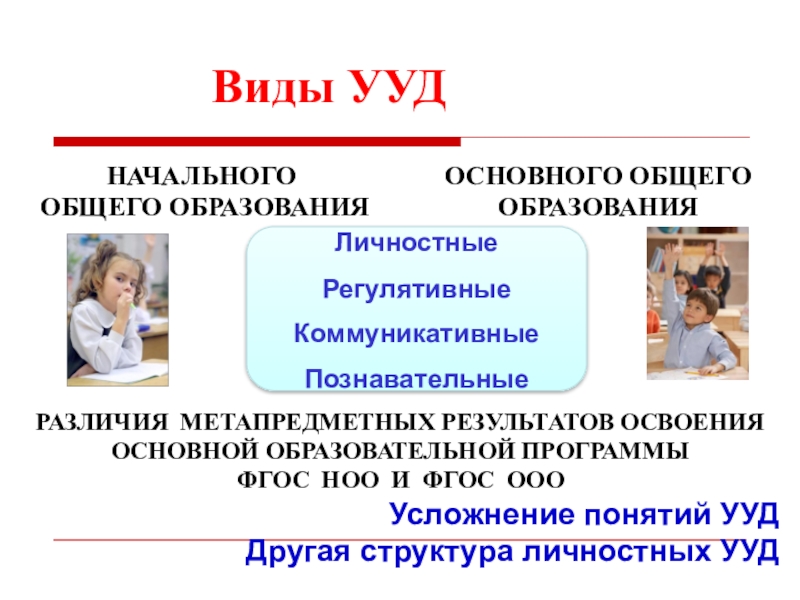 Виды УУД

НАЧАЛЬНОГО ОБЩЕГО ОБРАЗОВАНИЯ

ОСНОВНОГО ОБЩЕГО ОБРАЗОВАНИЯ

Личностные

Регулятивные

Коммуникативные

Познавательные

РАЗЛИЧИЯ МЕТАПРЕДМЕТНЫХ РЕЗУЛЬТАТОВ ОСВОЕНИЯ ОСНОВНОЙ ОБРАЗОВАТЕЛЬНОЙ ПРОГРАММЫ ФГОС НОО И ФГОС ООО

Усложнение понятий УУД

Другая структура личностных УУД